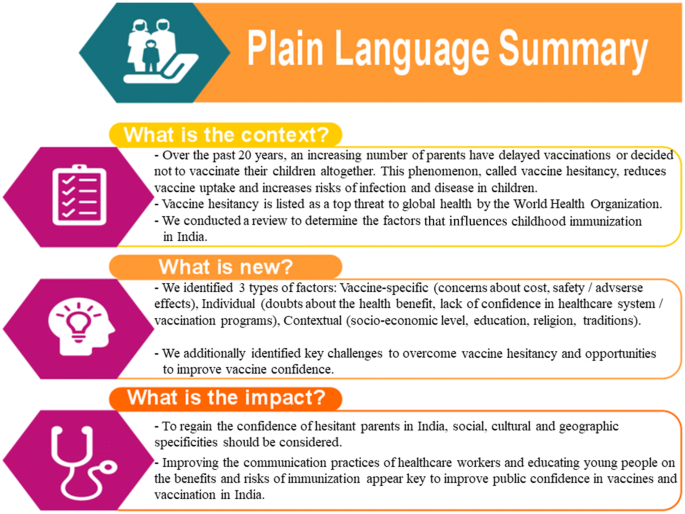 Plain Language Summary

What is the context?

- Over the past 20 years, an increasing number of parents have delayed vaccinations or decided not to vaccinate their children altogether. This phenomenon, called vaccine hesitancy, reduces vaccine uptake and increases risks of infection and disease in children.
- Vaccine hesitancy is listed as a top threat to global health by the World Health Organization.
- We conducted a review to determine the factors that influences childhood immunization in India.

What is new?

- We identified 3 types of factors: Vaccine-specific (concerns about cost, safety / advserse effects), Individual (doubts about the health benefit, lack of confidence in healthcare system / vaccination programs), Contextual (socio-economic level, education, religion, traditions).

- We additionally identified key challenges to overcome vaccine hesitancy and opportunities to improve vaccine confidence.

What is the impact?

- To regain the confidence of hesitant parents in India, social, cultural and geographic specificities should be considered.
- Improving the communication practices of healthcare workers and educating young people on the benefits and risks of immunization appear key to improve public confidence in vaccines and vaccination in India.